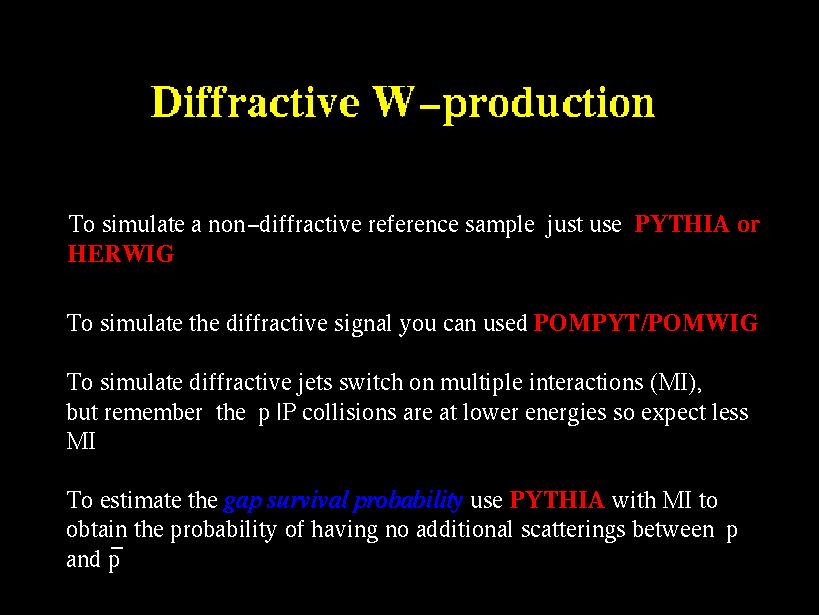 Diffractive W–production

To simulate a non–diffractive reference sample just use PYTHIA or HERWIG

To simulate the diffractive signal you can used POMPYT/POMWIG

To simulate diffractive jets switch on multiple interactions (MI), but remember the p IP collisions are at lower energies so expect less MI

To estimate the gap survival probability use PYTHIA with MI to obtain the probability of having no additional scatterings between p and $\bar{p}$